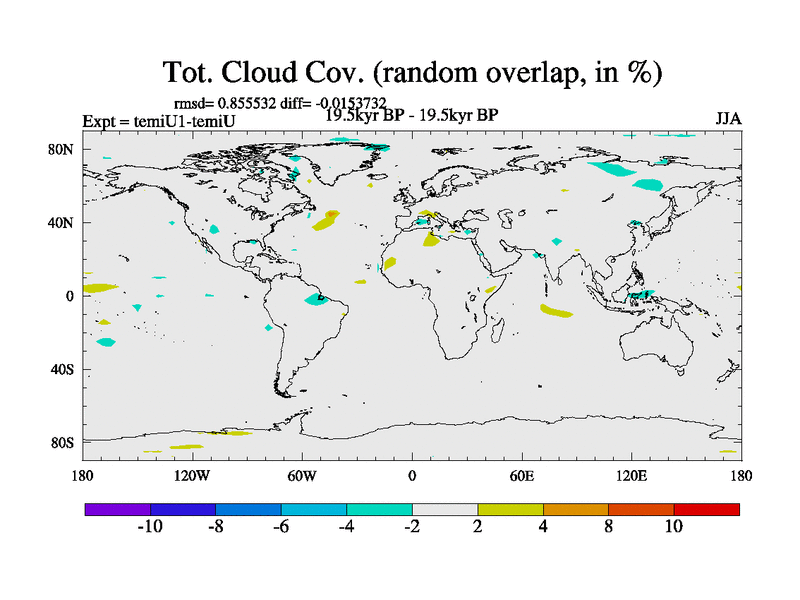 Tot. Cloud Cov. (random overlap, in %)

rmsd= 0.855532 diff= -0.0153732

Expt = temiU1-temiU

19.5kyr BP - 19.5kyr BP

JJA

80N

40N

0

40S

80S

180

120W

60W

0

60E

120E

180

-10

-8

-6

-4

-2

2

4

8

10